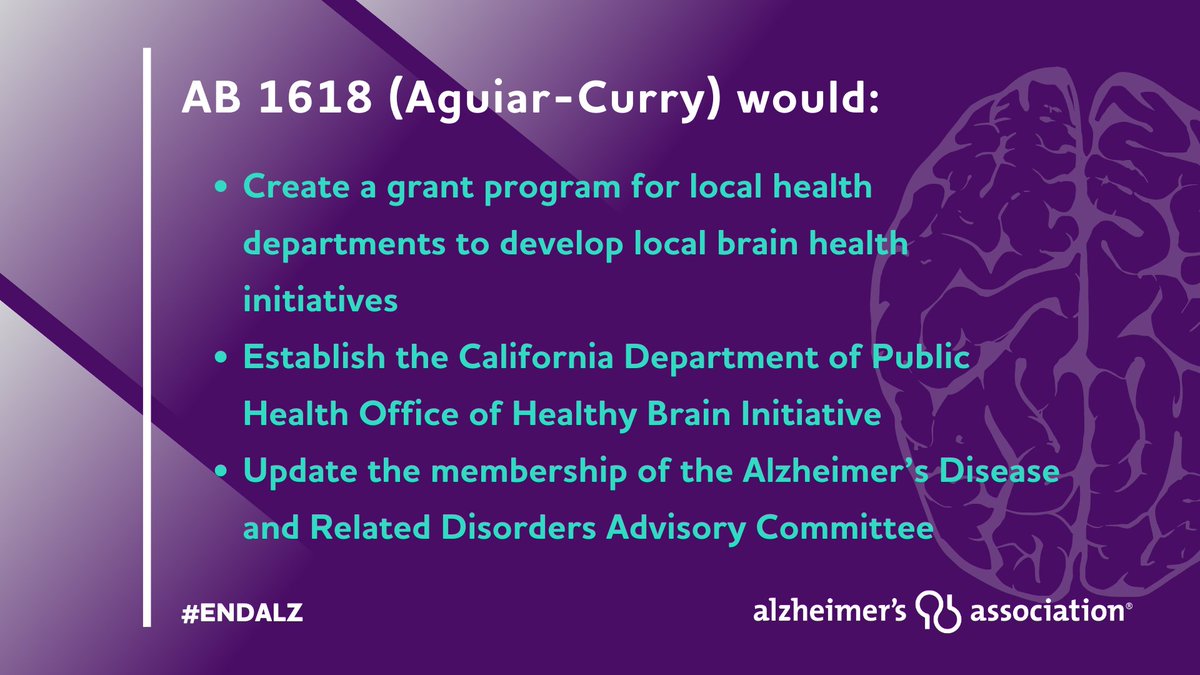 AB 1618 (Aguiar-Curry) would:

• Create a grant program for local health departments to develop local brain health initiatives
• Establish the California Department of Public Health Office of Healthy Brain Initiative
• Update the membership of the Alzheimer's Disease and Related Disorders Advisory Committee

#ENDALZ

alzheimer's association®